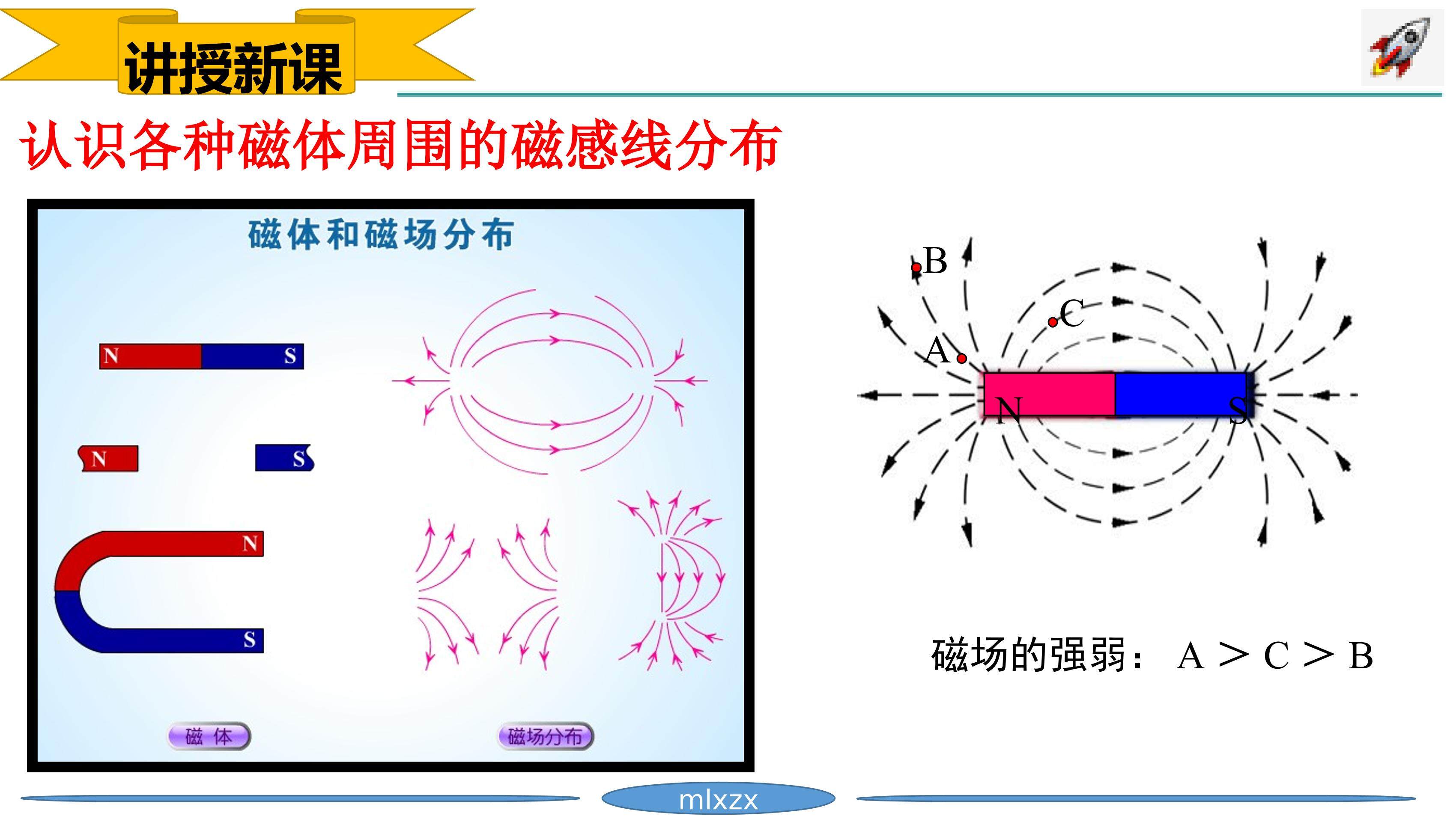 讲授新课

认识各种磁体周围的磁感线分布

磁体和磁场分布

N S

N S

N
S

磁 体

磁场分布

B
C
A
N S

磁场的强弱： A ＞ C ＞ B

mlxzx